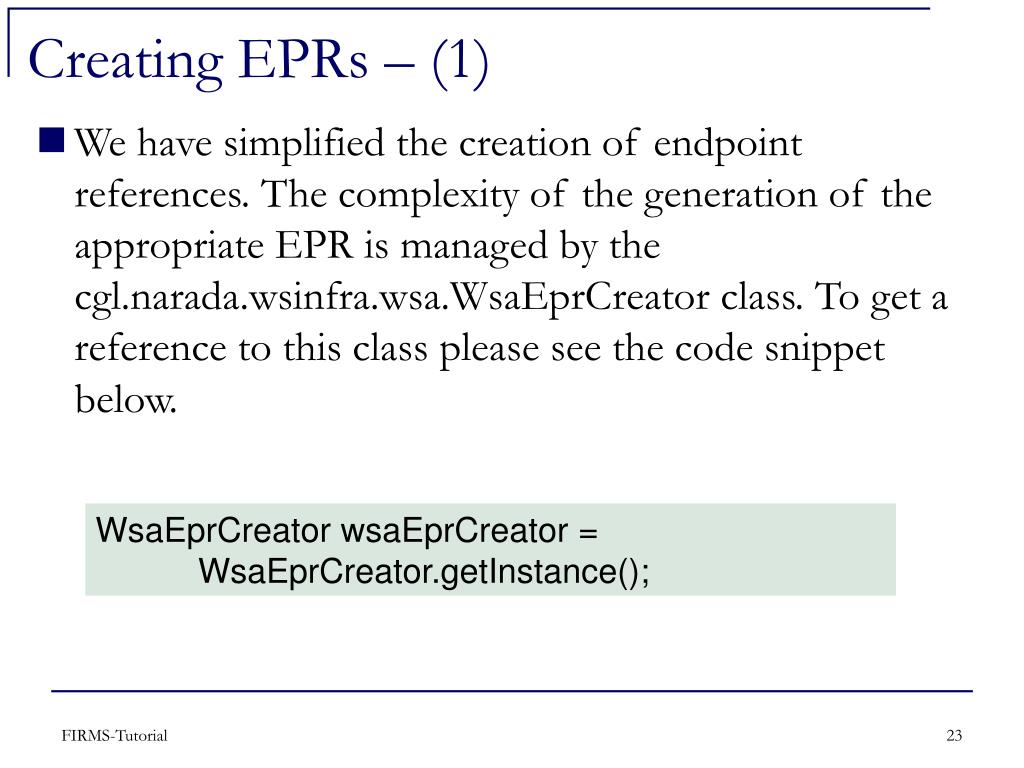 Creating EPRs – (1)

We have simplified the creation of endpoint references. The complexity of the generation of the appropriate EPR is managed by the cgl.narada.wsinfra.wsa.WsaEprCreator class. To get a reference to this class please see the code snippet below.

WsaEprCreator wsaEprCreator =
WsaEprCreator.getInstance();

FIRMS-Tutorial

23